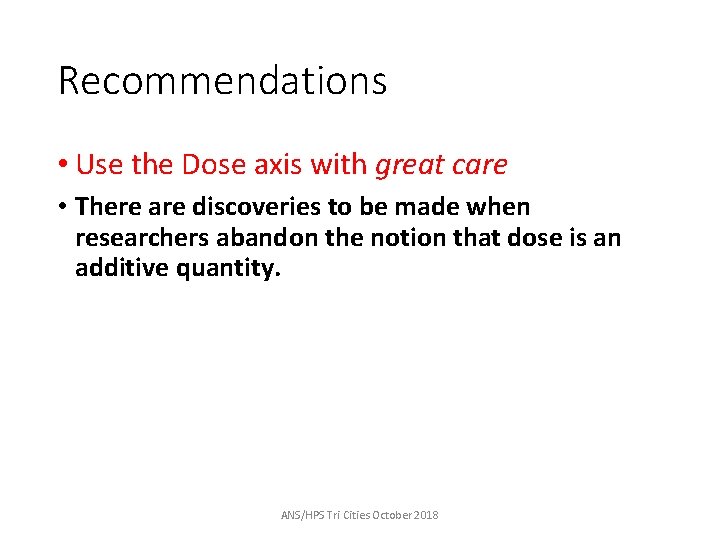 Recommendations

• Use the Dose axis with great care

• There are discoveries to be made when researchers abandon the notion that dose is an additive quantity.

ANS/HPS Tri Cities October 2018